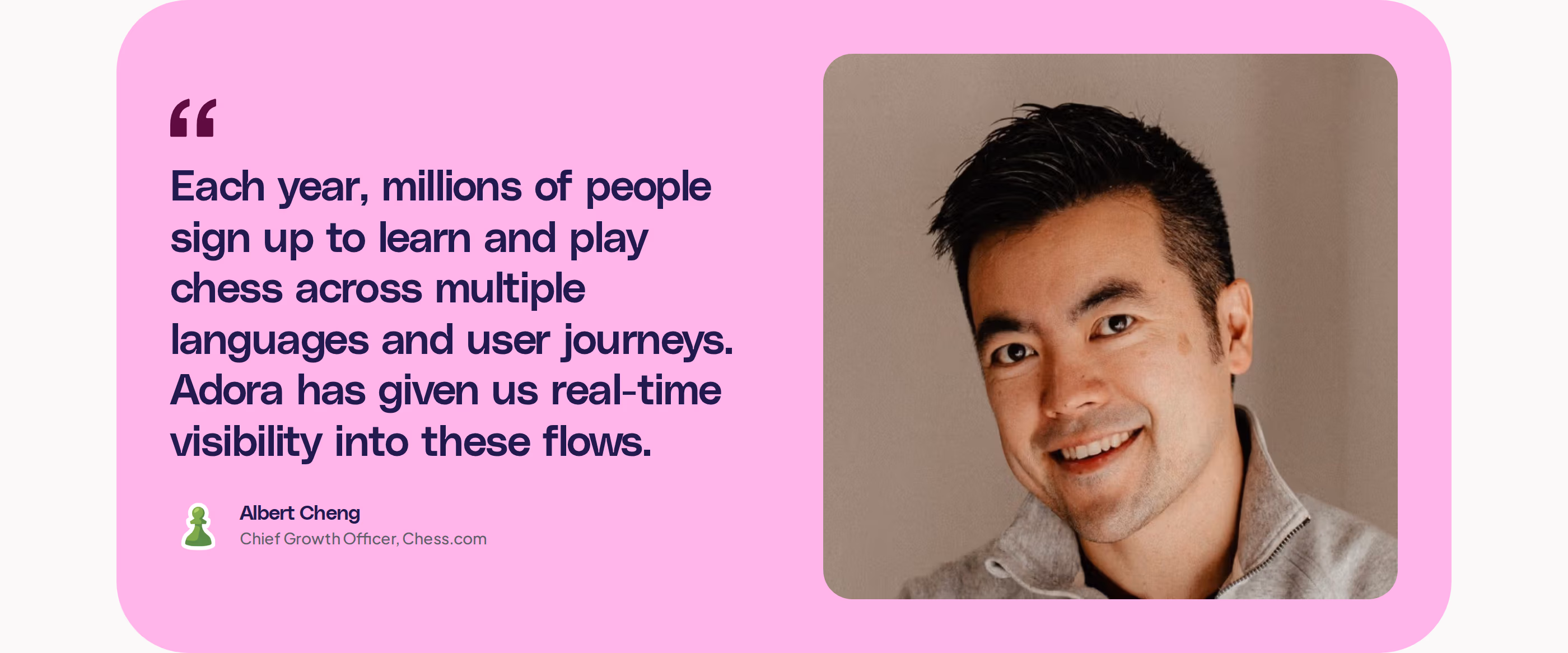 “

Each year, millions of people sign up to learn and play chess across multiple languages and user journeys. Adora has given us real-time visibility into these flows.

Albert Cheng
Chief Growth Officer, Chess.com